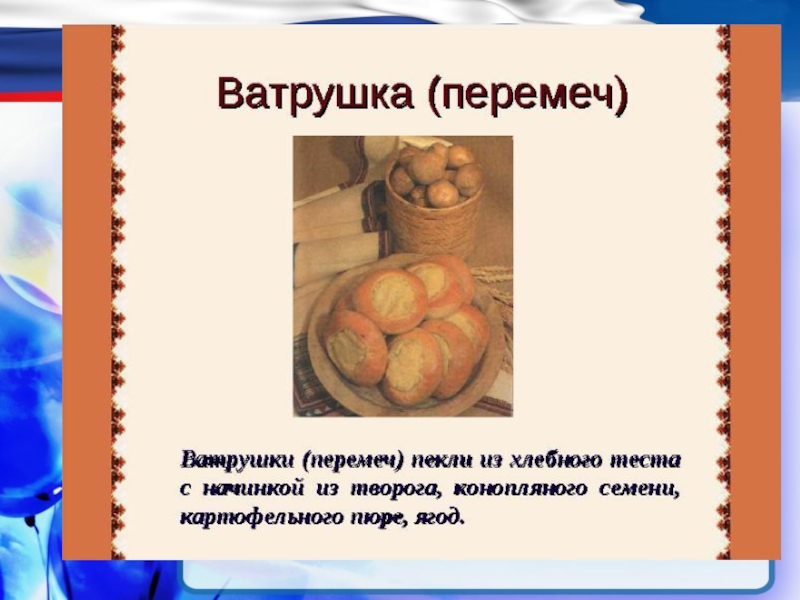 Ватрушка (перемеч)

Ватрушки (перемеч) пекли из хлебного теста с начинкой из творога, конопляного семени, картофельного пюре, ягод.